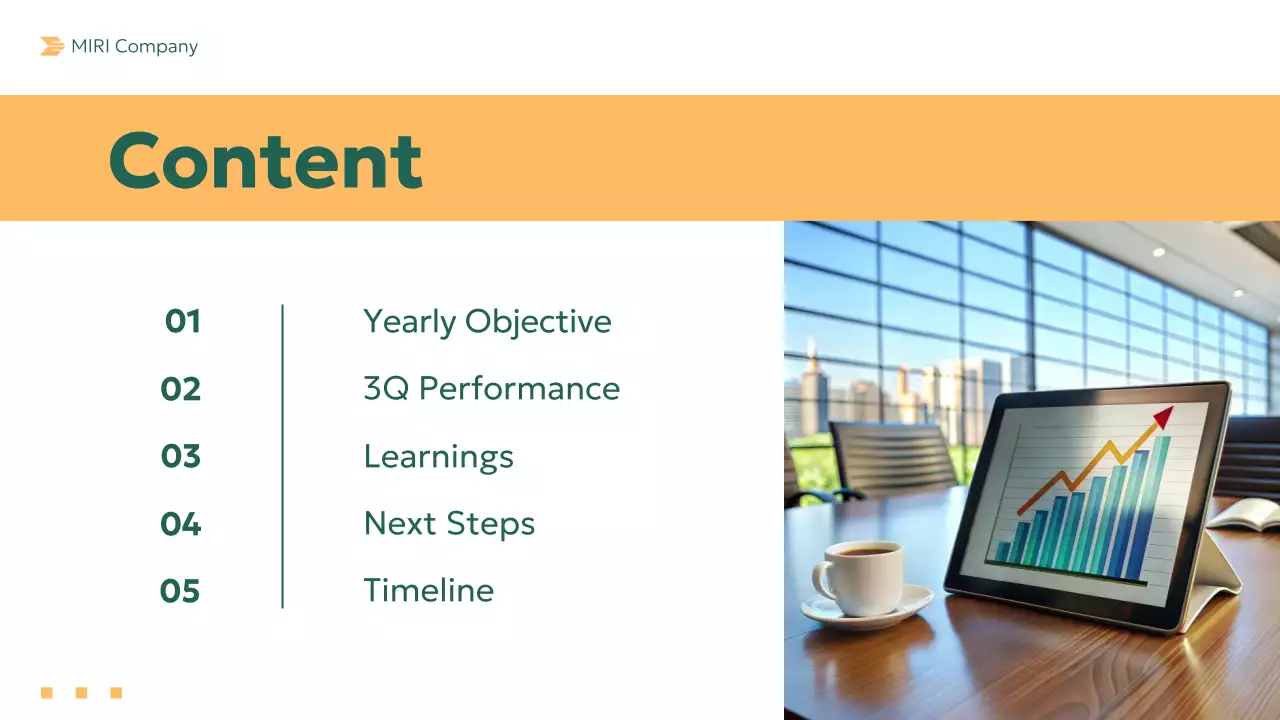 MIRI Company

Content

01 Yearly Objective
02 3Q Performance
03 Learnings
04 Next Steps
05 Timeline